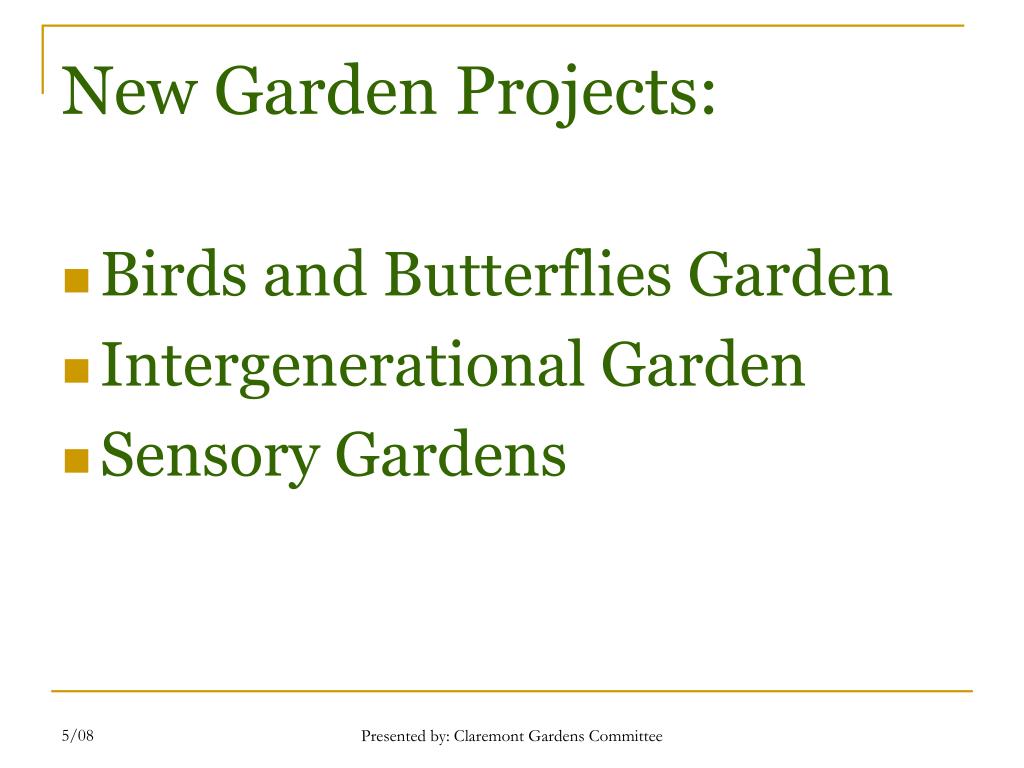 New Garden Projects:

- Birds and Butterflies Garden
- Intergenerational Garden
- Sensory Gardens

5/08

Presented by: Claremont Gardens Committee